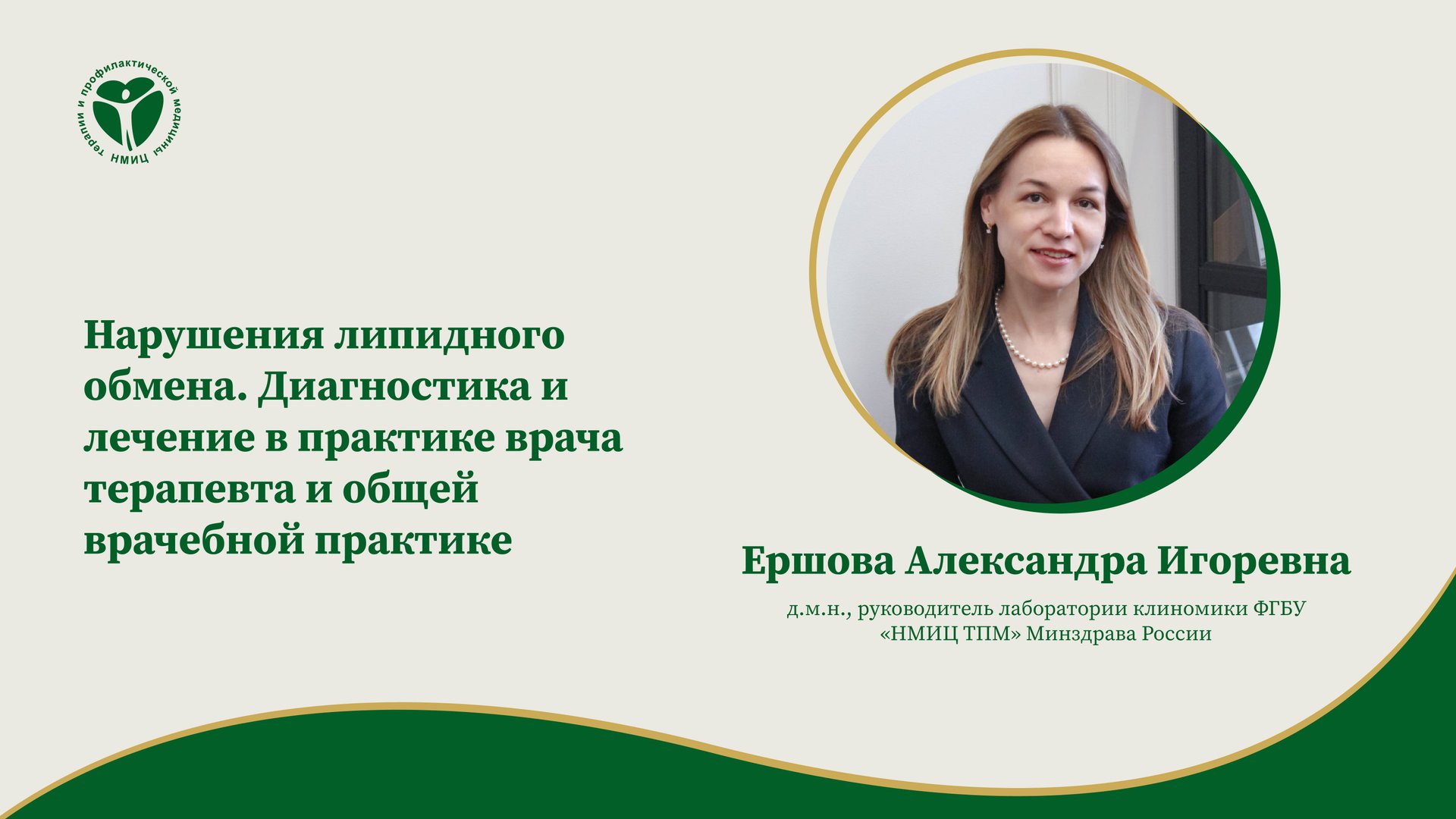 НМИЦ терапии и профилактической медицины

Нарушения липидного обмена. Диагностика и лечение в практике врача терапевта и общей врачебной практике

Ершова Александра Игоревна

д.м.н., руководитель лаборатории клиномики ФГБУ «НМИЦ ТПМ» Минздрава России